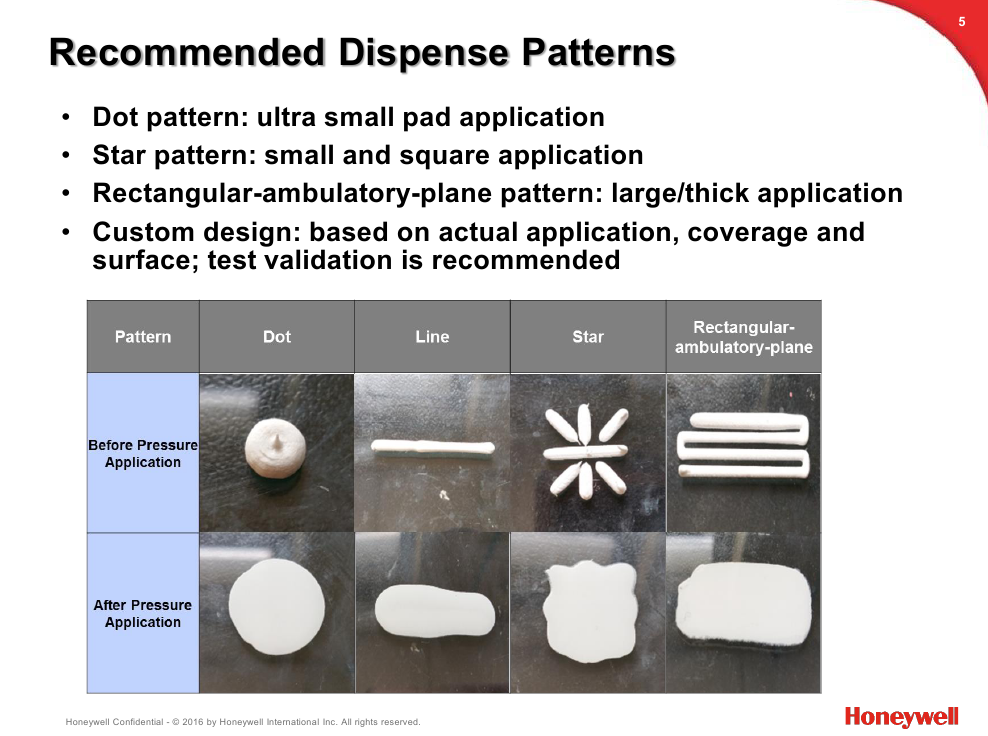 5

Recommended Dispense Patterns

• Dot pattern: ultra small pad application
• Star pattern: small and square application
• Rectangular-ambulatory-plane pattern: large/thick application
• Custom design: based on actual application, coverage and surface; test validation is recommended

| Pattern | Dot | Line | Star | Rectangular-ambulatory-plane |
|---|---|---|---|---|
| Before Pressure Application | | | | |
| After Pressure Application | | | | |

Honeywell Confidential - © 2016 by Honeywell International Inc. All rights reserved.

Honeywell